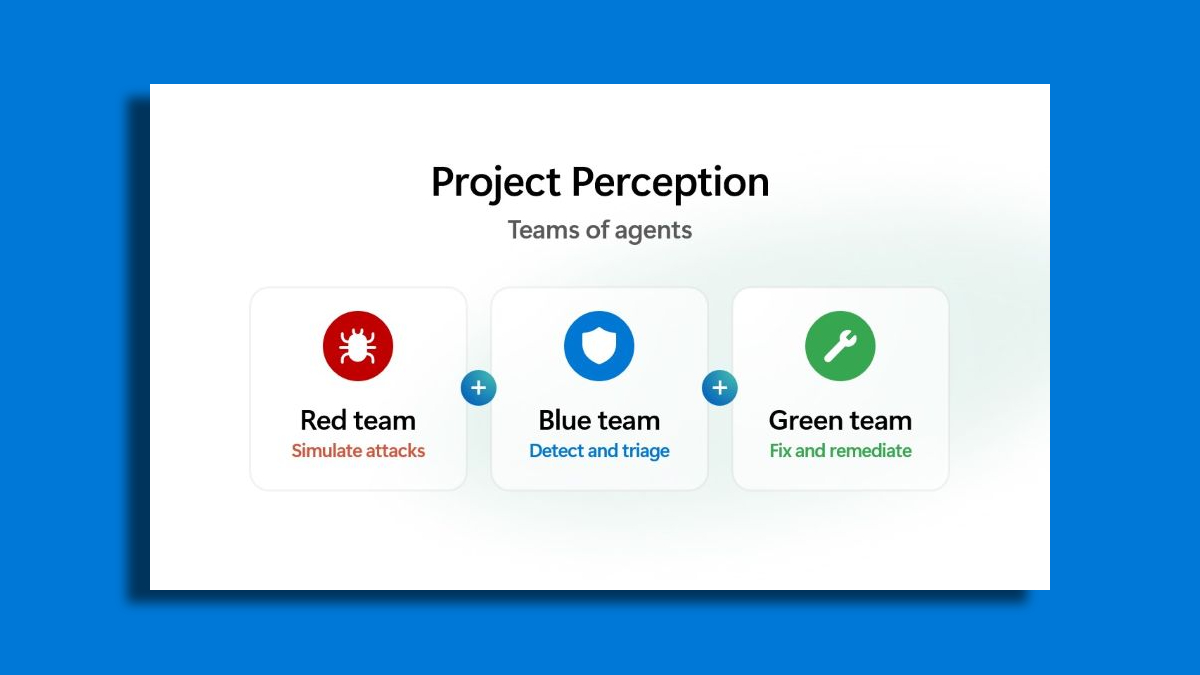 Project Perception

Teams of agents

Red team
Simulate attacks

+

Blue team
Detect and triage

+

Green team
Fix and remediate